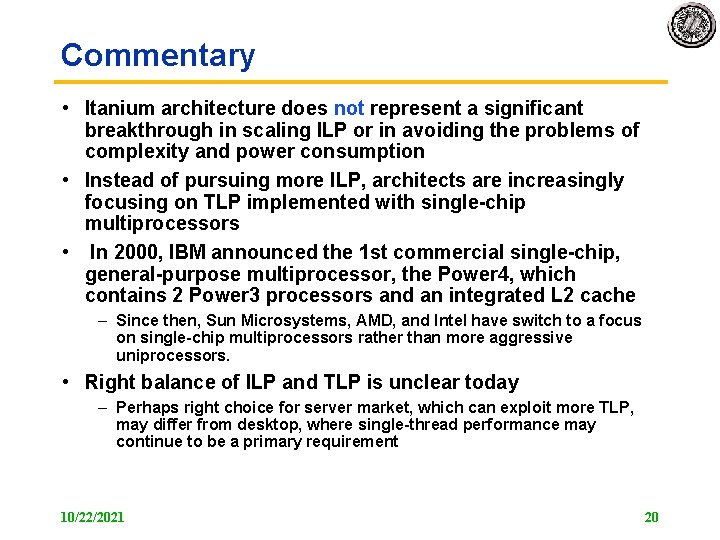 Commentary

• Itanium architecture does not represent a significant breakthrough in scaling ILP or in avoiding the problems of complexity and power consumption

• Instead of pursuing more ILP, architects are increasingly focusing on TLP implemented with single-chip multiprocessors

• In 2000, IBM announced the 1st commercial single-chip, general-purpose multiprocessor, the Power4, which contains 2 Power3 processors and an integrated L2 cache

– Since then, Sun Microsystems, AMD, and Intel have switch to a focus on single-chip multiprocessors rather than more aggressive uniprocessors.

• Right balance of ILP and TLP is unclear today

– Perhaps right choice for server market, which can exploit more TLP, may differ from desktop, where single-thread performance may continue to be a primary requirement

10/22/2021

20